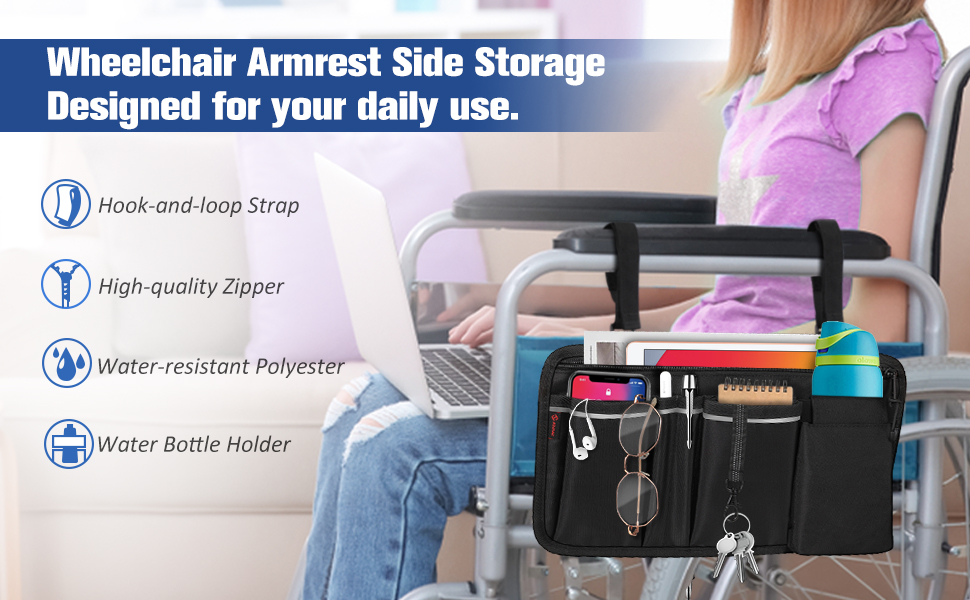 Wheelchair Armrest Side Storage
Designed for your daily use.

Hook-and-loop Strap

High-quality Zipper

Water-resistant Polyester

Water Bottle Holder